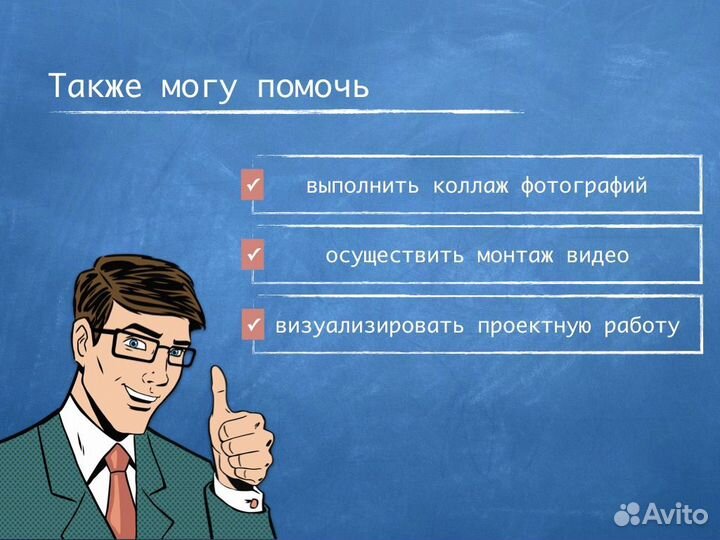 Также могу помочь

✓ выполнить коллаж фотографий

✓ осуществить монтаж видео

✓ визуализировать проектную работу

Avito